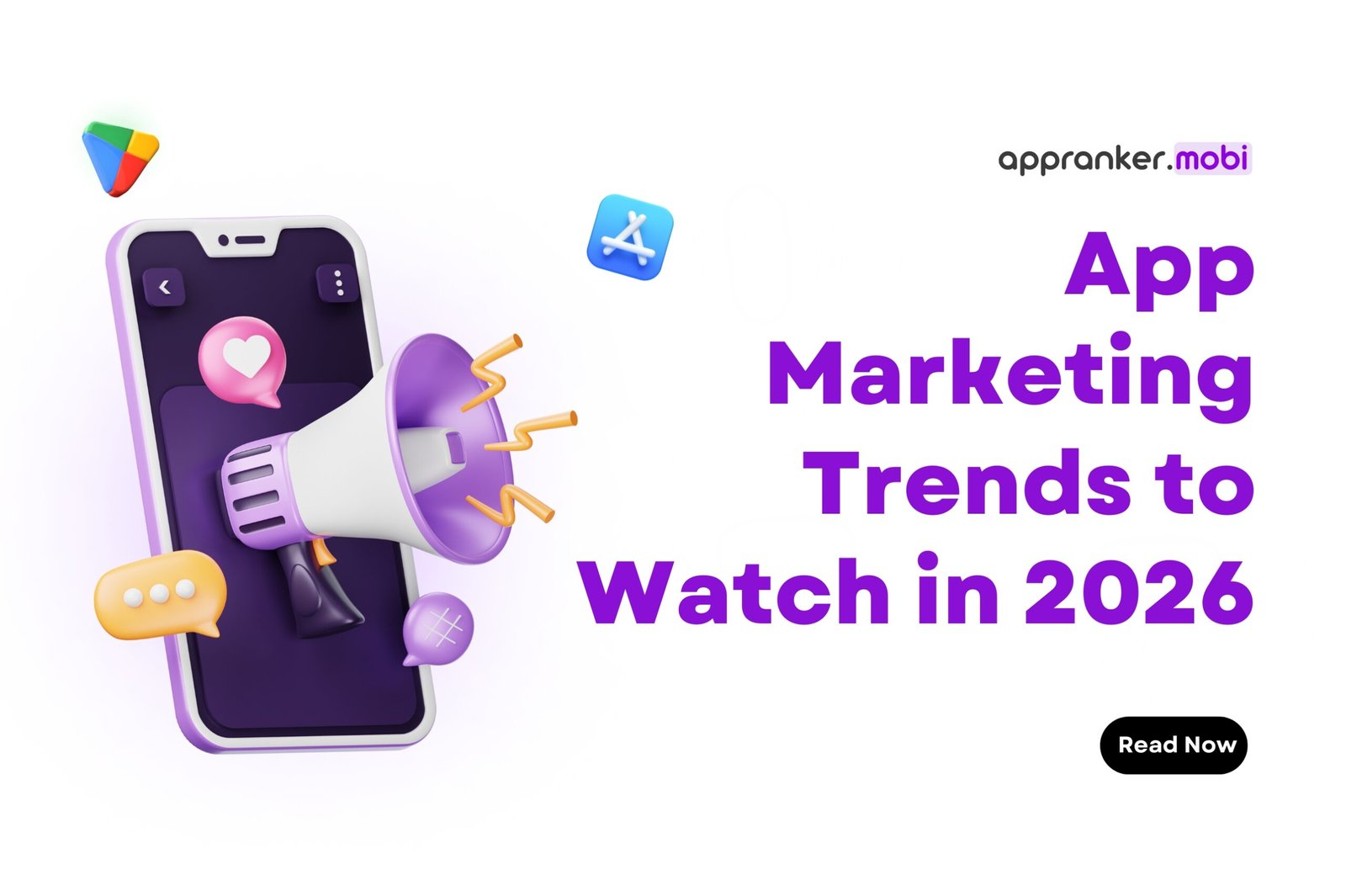 appranker.mobi

App Marketing Trends to Watch in 2026

Read Now